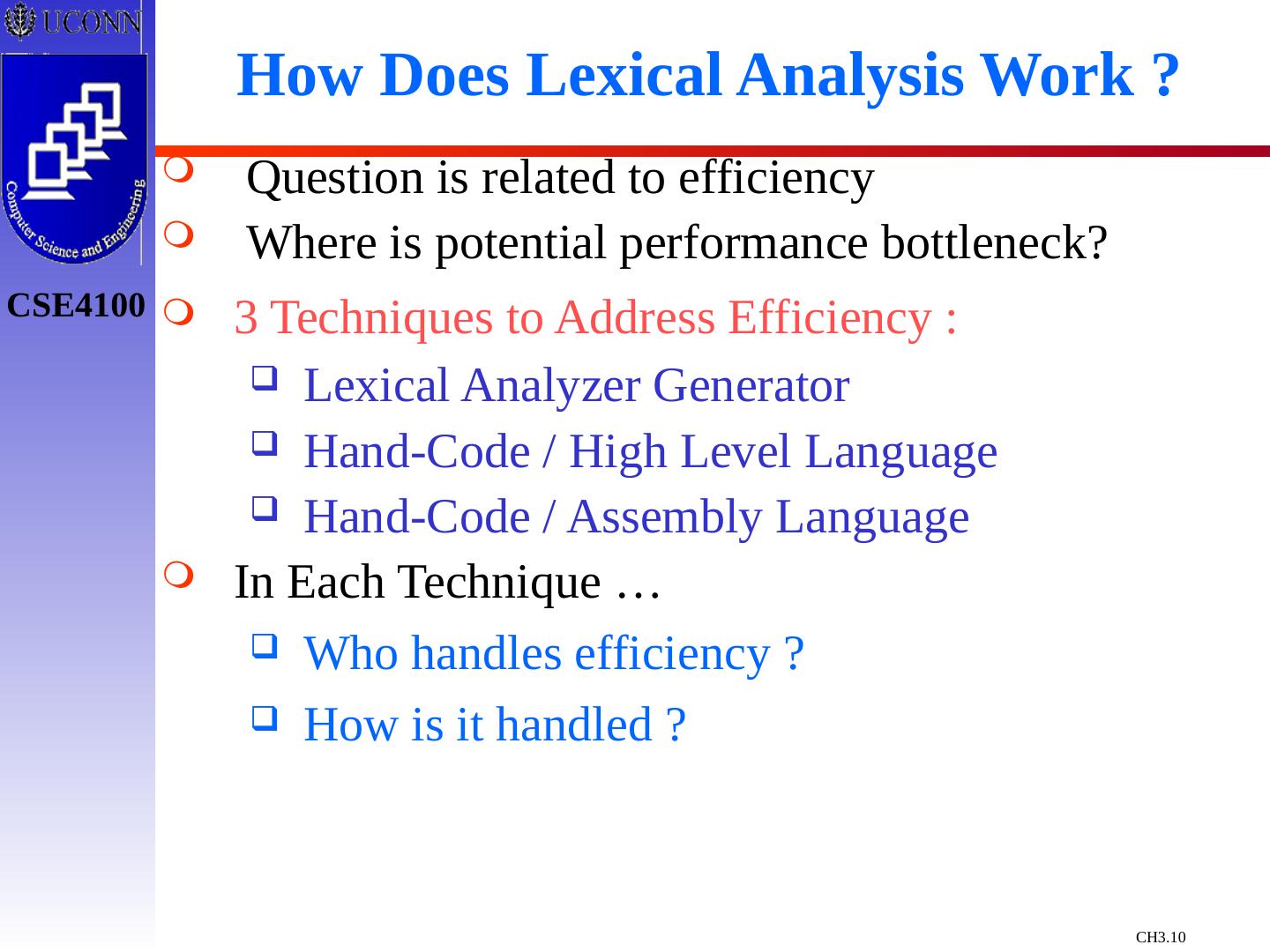 UCONN

Computer Science and Engineering

CSE4100

How Does Lexical Analysis Work ?

Question is related to efficiency

Where is potential performance bottleneck?

3 Techniques to Address Efficiency :

Lexical Analyzer Generator

Hand-Code / High Level Language

Hand-Code / Assembly Language

In Each Technique …

Who handles efficiency ?

How is it handled ?

CH3.10